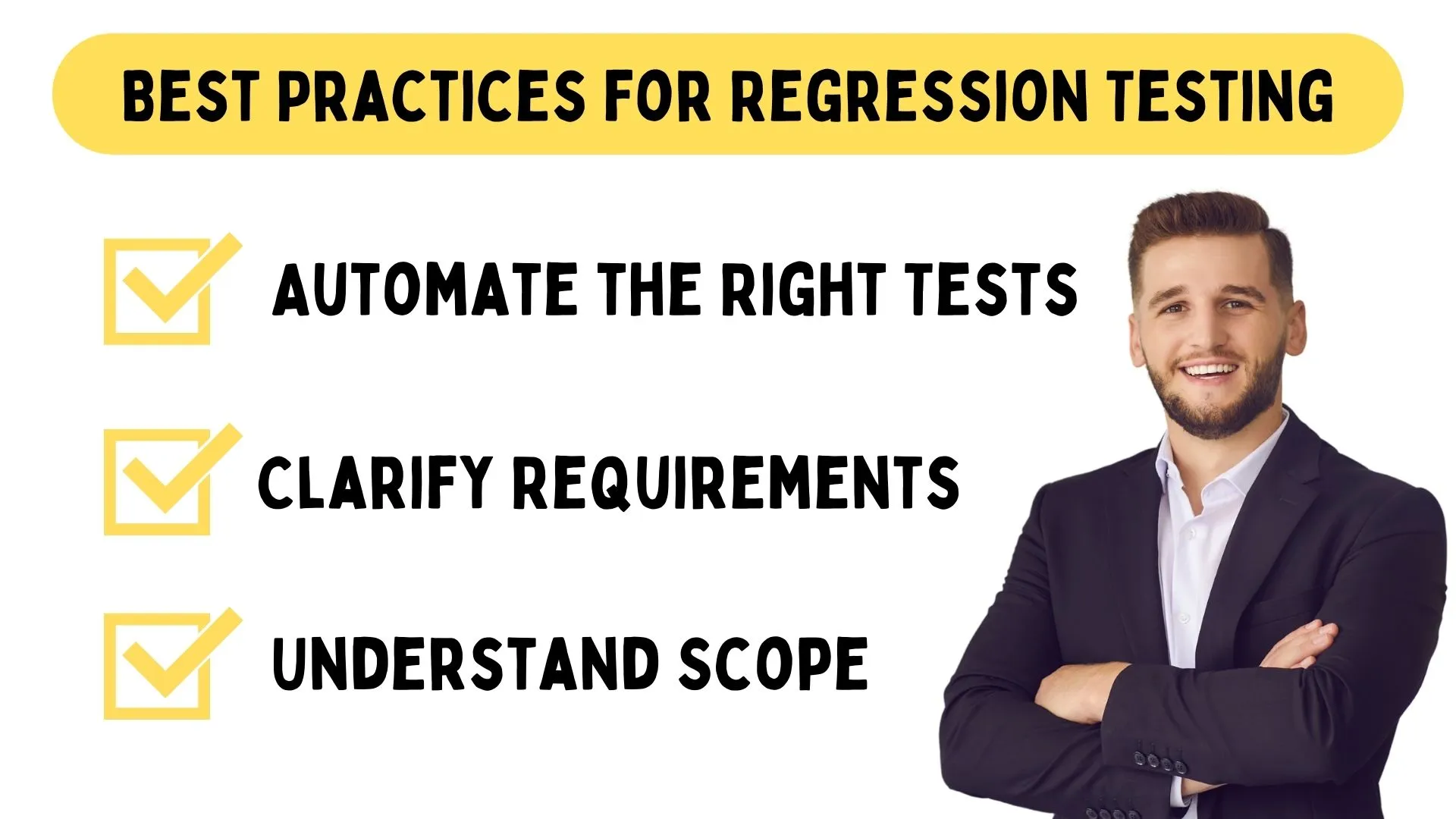 BEST PRACTICES FOR REGRESSION TESTING

AUTOMATE THE RIGHT TESTS

CLARIFY REQUIREMENTS

UNDERSTAND SCOPE